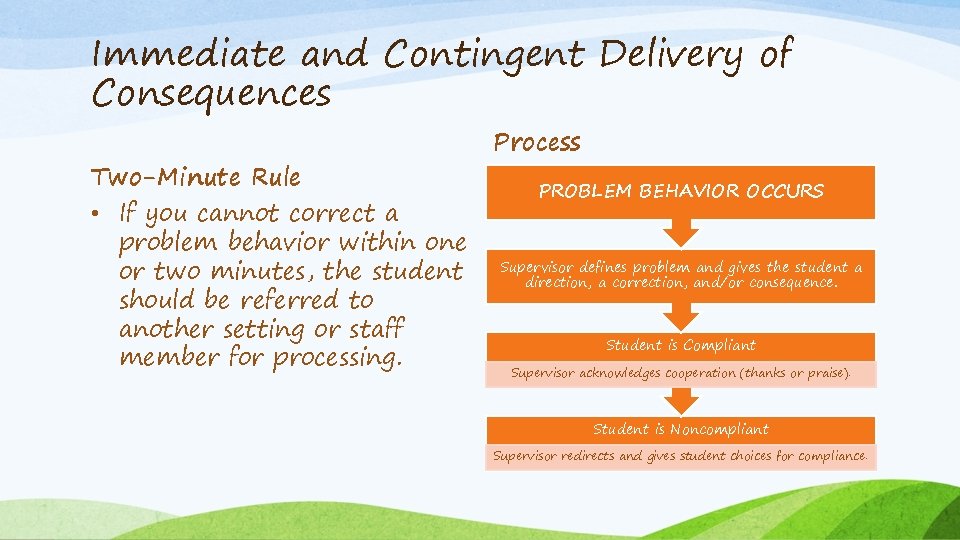 Immediate and Contingent Delivery of Consequences

Two-Minute Rule

• If you cannot correct a problem behavior within one or two minutes, the student should be referred to another setting or staff member for processing.

Process

PROBLEM BEHAVIOR OCCURS

Supervisor defines problem and gives the student a direction, a correction, and/or consequence.

Student is Compliant

Supervisor acknowledges cooperation (thanks or praise).

Student is Noncompliant

Supervisor redirects and gives student choices for compliance.